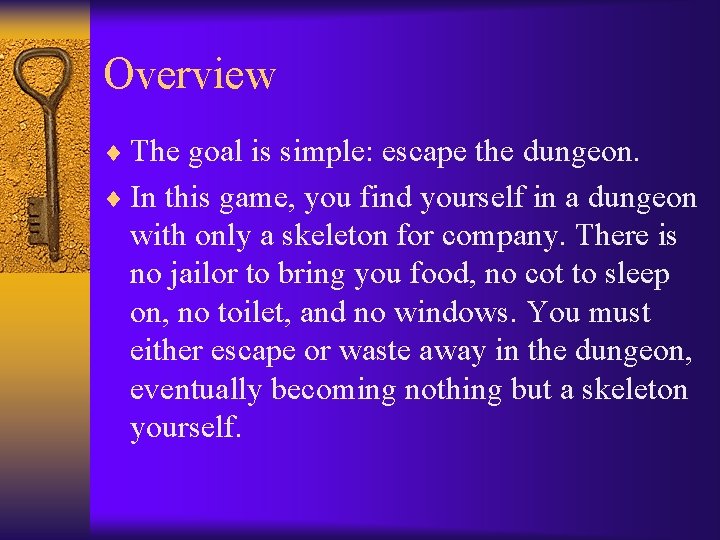 Overview

♦ The goal is simple: escape the dungeon.

♦ In this game, you find yourself in a dungeon with only a skeleton for company. There is no jailor to bring you food, no cot to sleep on, no toilet, and no windows. You must either escape or waste away in the dungeon, eventually becoming nothing but a skeleton yourself.